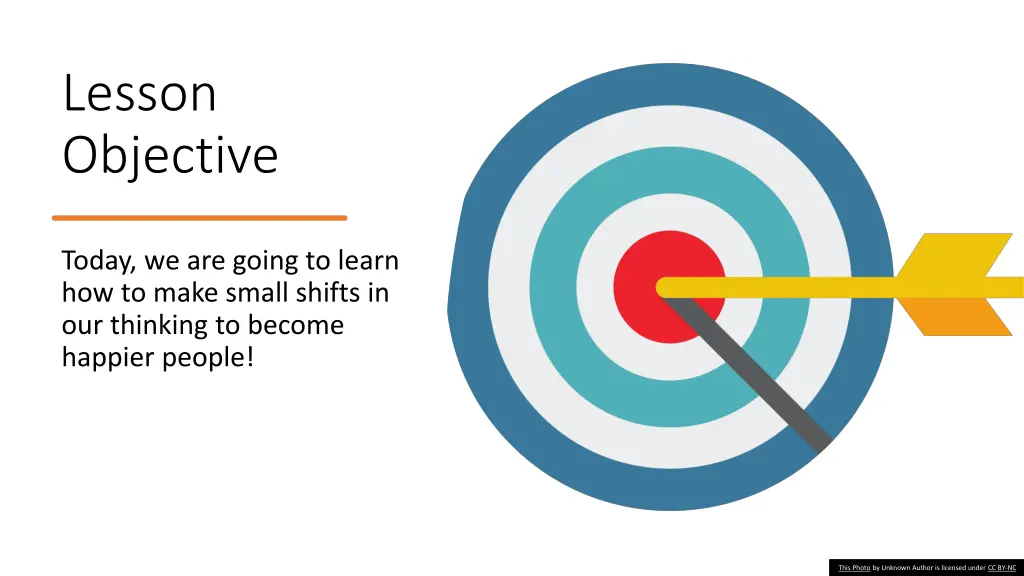 Lesson Objective

Today, we are going to learn how to make small shifts in our thinking to become happier people!

This Photo by Unknown Author is licensed under CC BY-NC